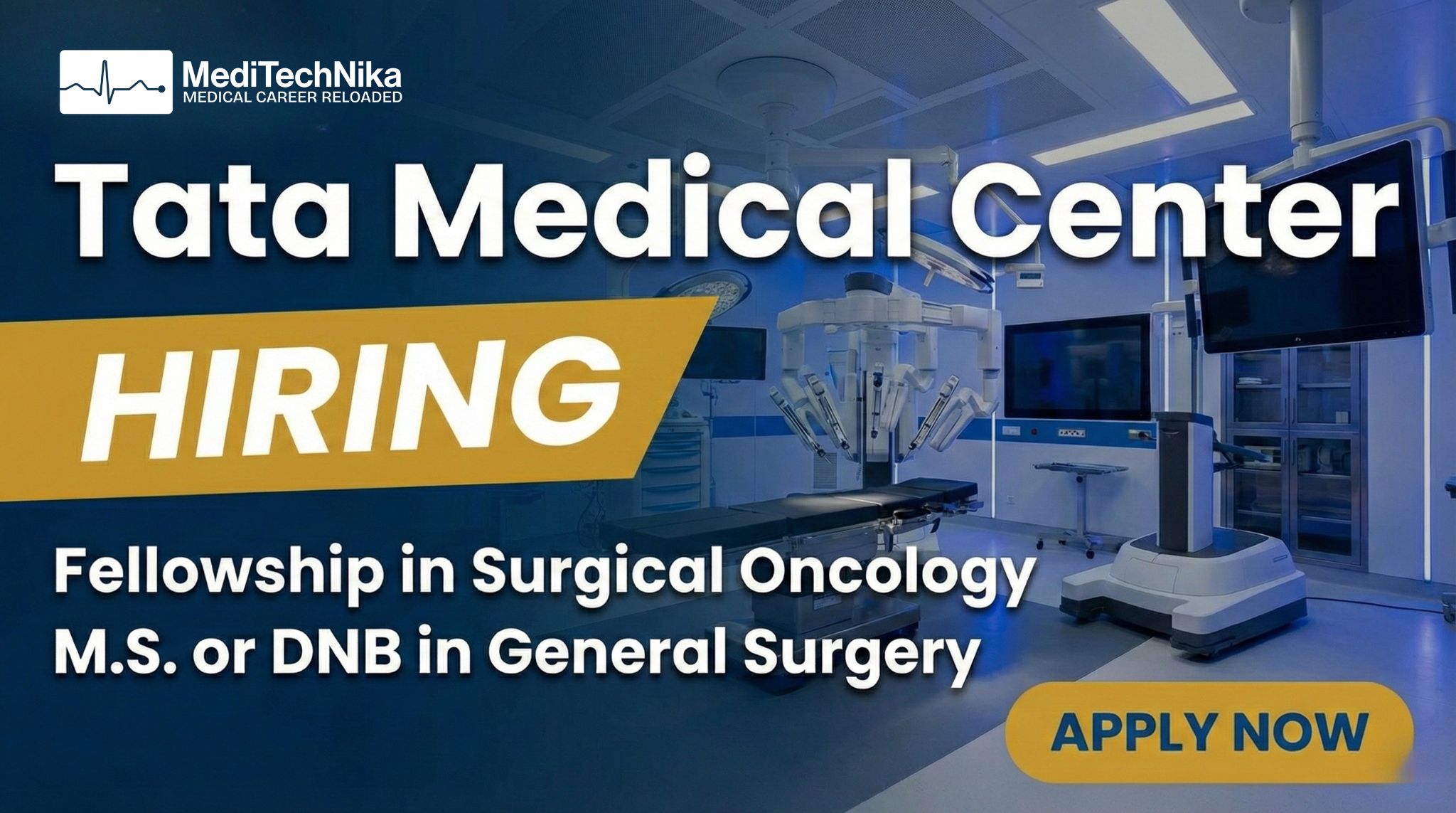 MediTechNika
MEDICAL CAREER RELOADED

Tata Medical Center

HIRING

Fellowship in Surgical Oncology
M.S. or DNB in General Surgery

APPLY NOW